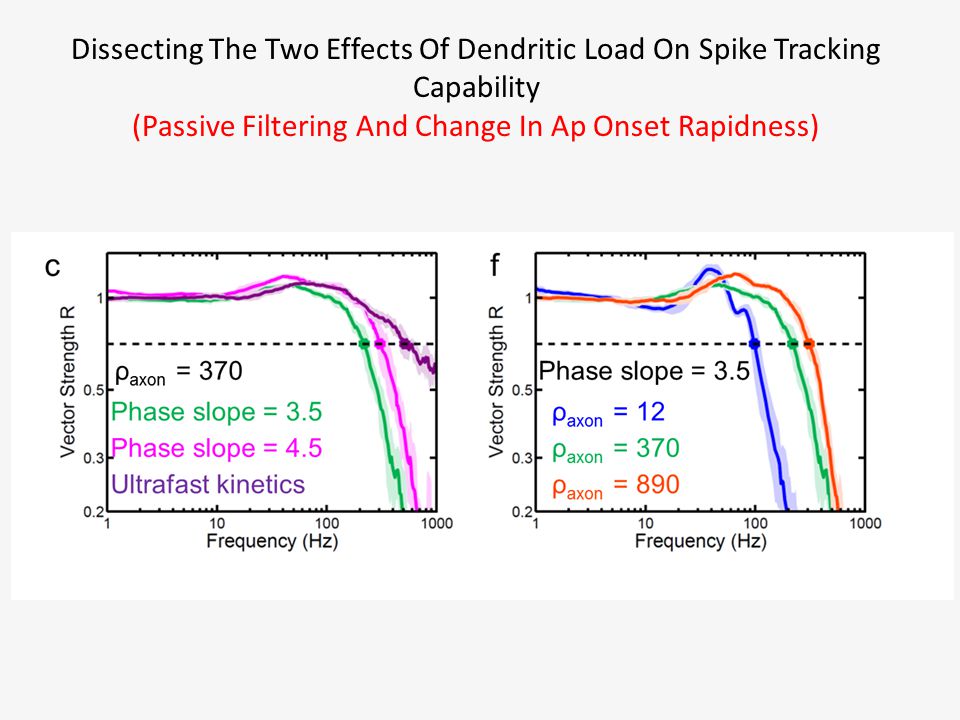 Dissecting The Two Effects Of Dendritic Load On Spike Tracking Capability
(Passive Filtering And Change In Ap Onset Rapidness)

c

Vector Strength R

1

0.5

0.3

0.2

$\rho_{axon}$ = 370

Phase slope = 3.5

Phase slope = 4.5

Ultrafast kinetics

1 10 100 1000

Frequency (Hz)

f

Vector Strength R

1

0.5

0.3

0.2

Phase slope = 3.5

$\rho_{axon}$ = 12

$\rho_{axon}$ = 370

$\rho_{axon}$ = 890

1 10 100 1000

Frequency (Hz)